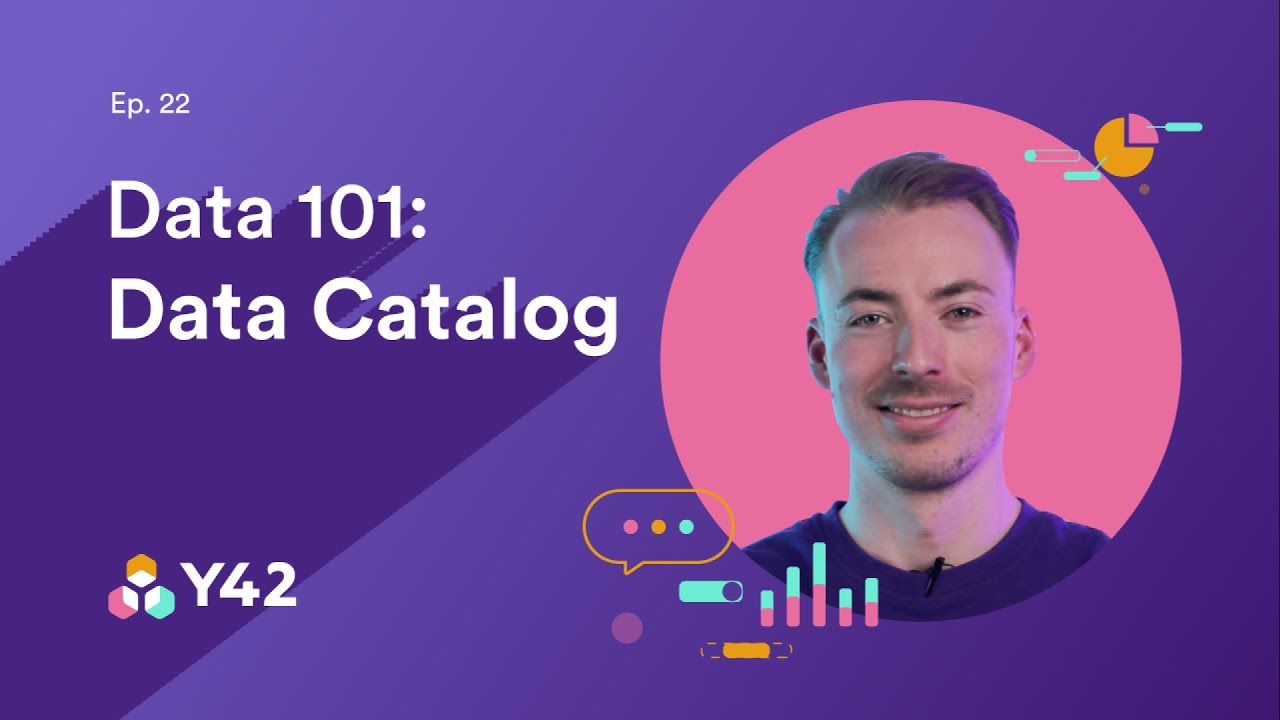 Ep. 22

Data 101: Data Catalog

Y42